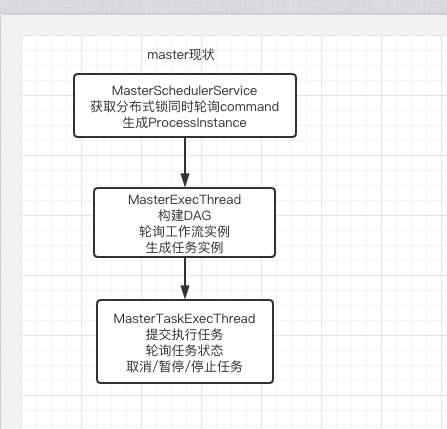 master现状

MasterSchedulerService
获取分布式锁同时轮询command
生成ProcessInstance

MasterExecThread
构建DAG
轮询工作流实例
生成任务实例

MasterTaskExecThread
提交执行任务
轮询任务状态
取消/暂停/停止任务